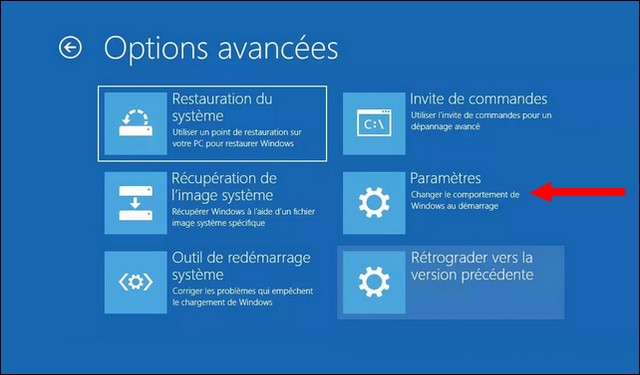 Options avancées

Restauration du système
Utiliser un point de restauration sur votre PC pour restaurer Windows

Récupération de l'image système
Récupérer Windows à l'aide d'un fichier image système spécifique

Outil de redémarrage système
Corriger les problèmes qui empêchent le chargement de Windows

C:\

Invite de commandes
Utiliser l'invite de commandes pour un dépannage avancé

Paramètres
Changer le comportement de Windows au démarrage

Rétrograder vers la version précédente